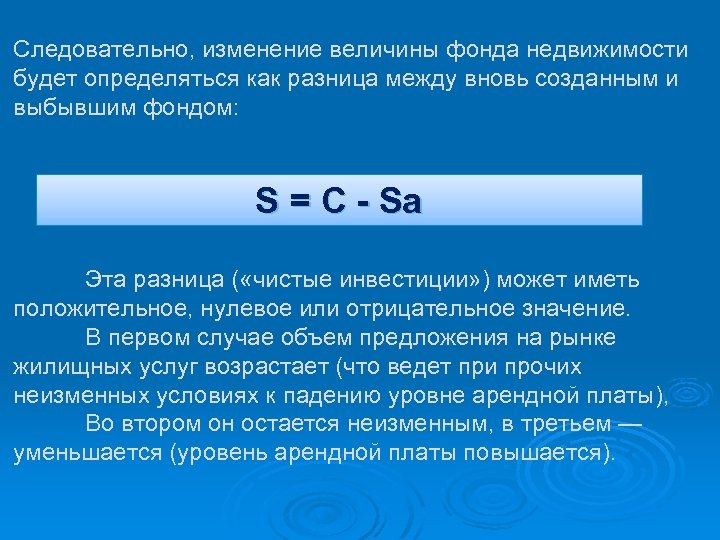 Следовательно, изменение величины фонда недвижимости будет определяться как разница между вновь созданным и выбывшим фондом:

S = C - Sa

Эта разница («чистые инвестиции») может иметь положительное, нулевое или отрицательное значение.

В первом случае объем предложения на рынке жилищных услуг возрастает (что ведет при прочих неизменных условиях к падению уровне арендной платы),

Во втором он остается неизменным, в третьем — уменьшается (уровень арендной платы повышается).